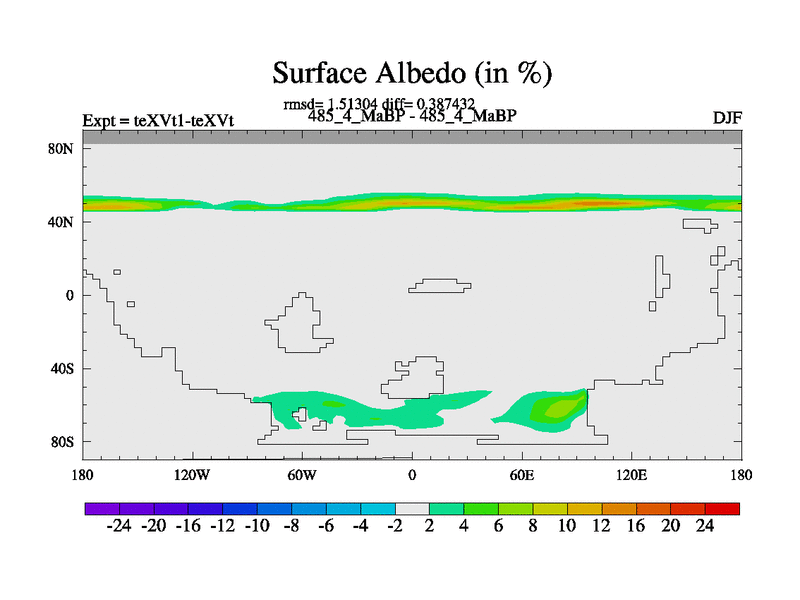 Surface Albedo (in %)

rmsd= 1.51304 diff= 0.387432

Expt = teXVt1-teXVt

485_4_MaBP - 485_4_MaBP

DJF

80N

40N

0

40S

80S

180

120W

60W

0

60E

120E

180

-24 -20 -16 -12 -10 -8 -6 -4 -2 2 4 6 8 10 12 16 20 24